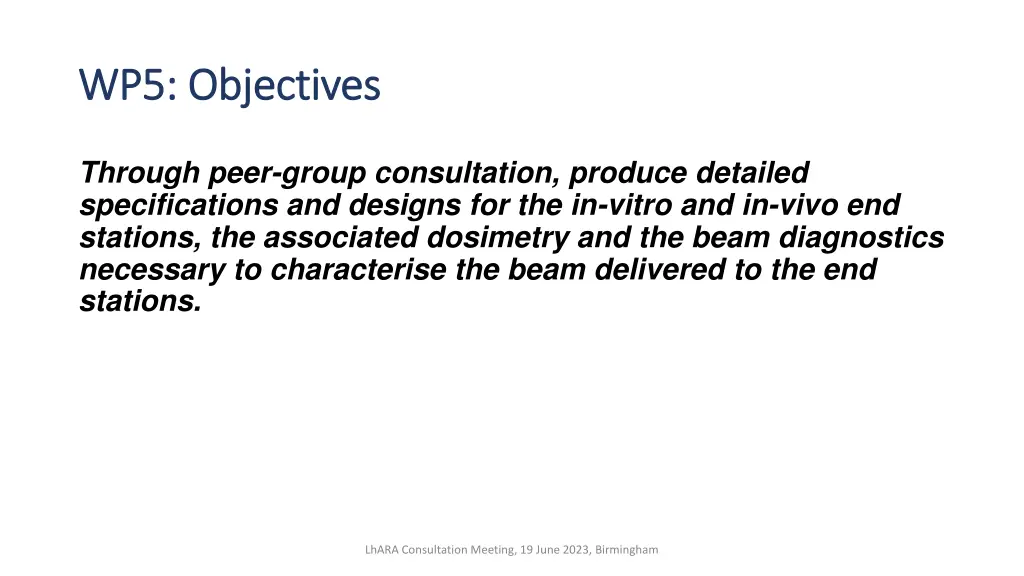 WP5: Objectives

Through peer-group consultation, produce detailed specifications and designs for the in-vitro and in-vivo end stations, the associated dosimetry and the beam diagnostics necessary to characterise the beam delivered to the end stations.

LhARA Consultation Meeting, 19 June 2023, Birmingham